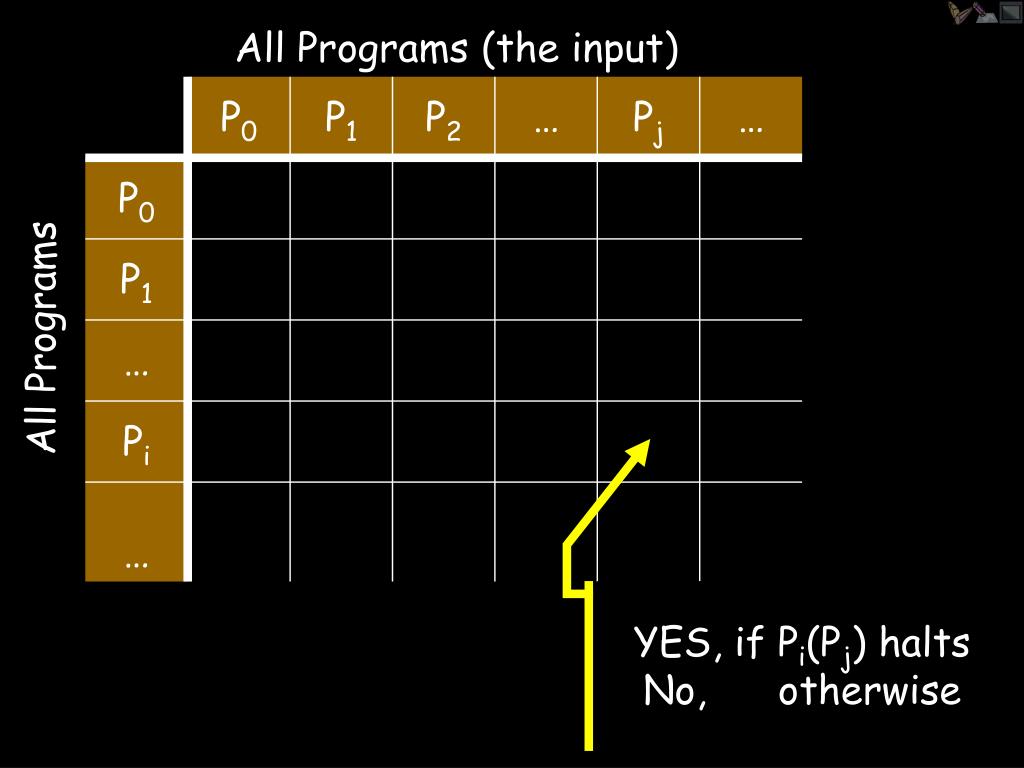 All Programs (the input)

All Programs

|  | $P_0$ | $P_1$ | $P_2$ | … | $P_j$ | … |
|---|---|---|---|---|---|---|
| $P_0$ |  |  |  |  |  |  |
| $P_1$ |  |  |  |  |  |  |
| … |  |  |  |  |  |  |
| $P_i$ |  |  |  |  |  |  |
| … |  |  |  |  |  |  |

YES, if $P_i(P_j)$ halts
No, otherwise